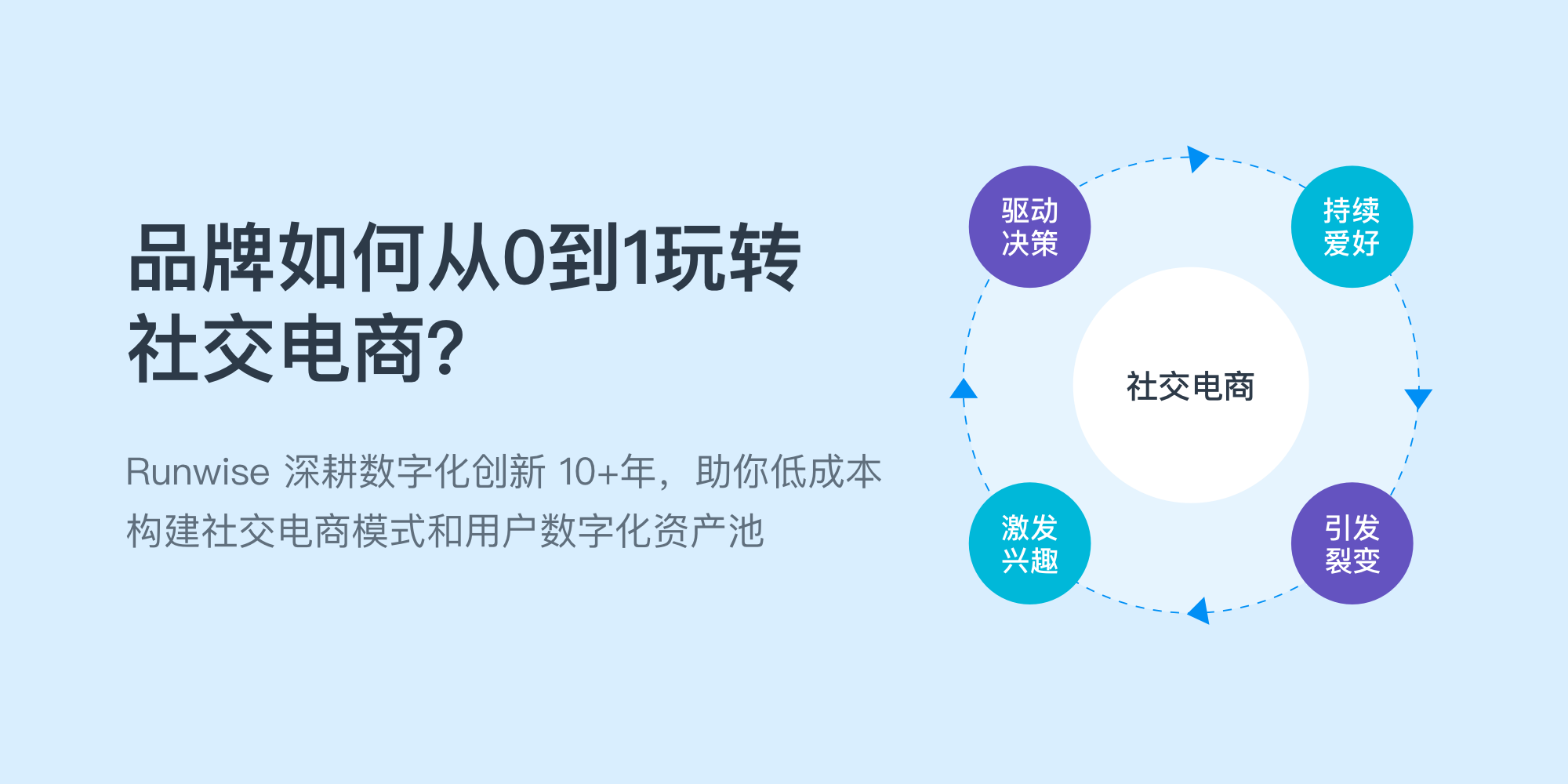 品牌如何从0到1玩转社交电商?

Runwise 深耕数字化创新 10+年，助你低成本构建社交电商模式和用户数字化资产池

驱动决策

持续爱好

社交电商

激发兴趣

引发裂变